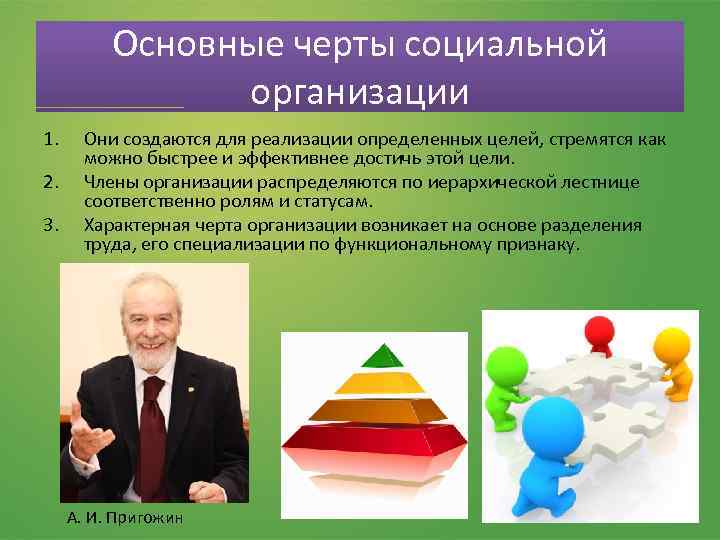 Основные черты социальной организации

1. Они создаются для реализации определенных целей, стремятся как можно быстрее и эффективнее достичь этой цели.
2. Члены организации распределяются по иерархической лестнице соответственно ролям и статусам.
3. Характерная черта организации возникает на основе разделения труда, его специализации по функциональному признаку.

А. И. Пригожин